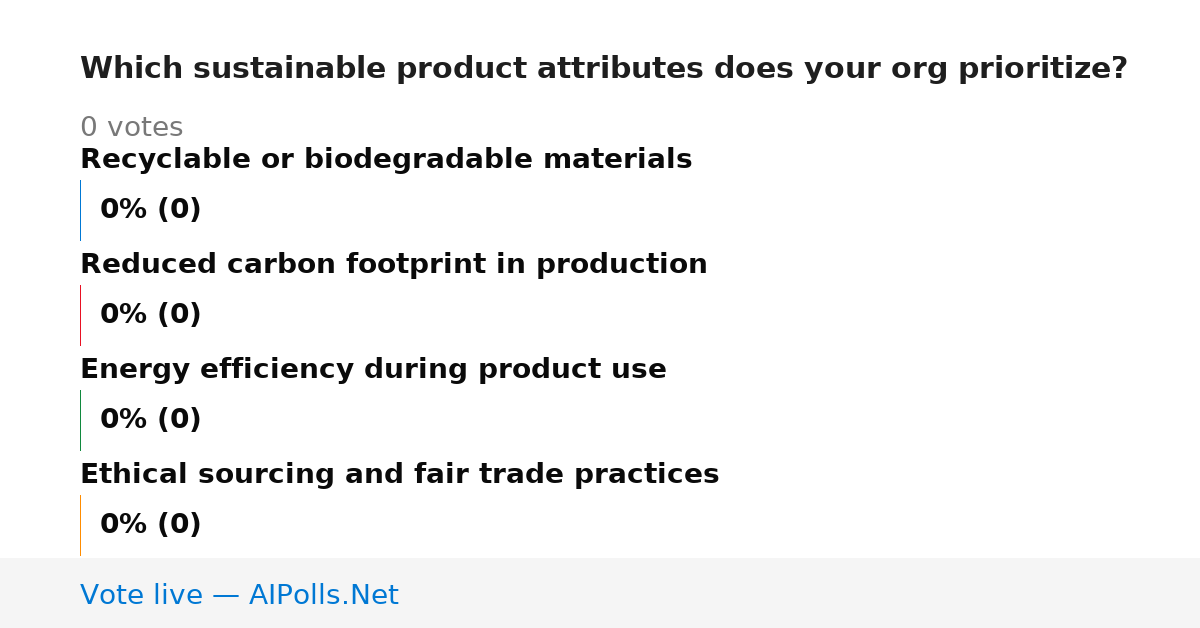 Which sustainable product attributes does your org prioritize?

0 votes

Recyclable or biodegradable materials

0% (0)

Reduced carbon footprint in production

0% (0)

Energy efficiency during product use

0% (0)

Ethical sourcing and fair trade practices

0% (0)

Vote live — AIPolls.Net